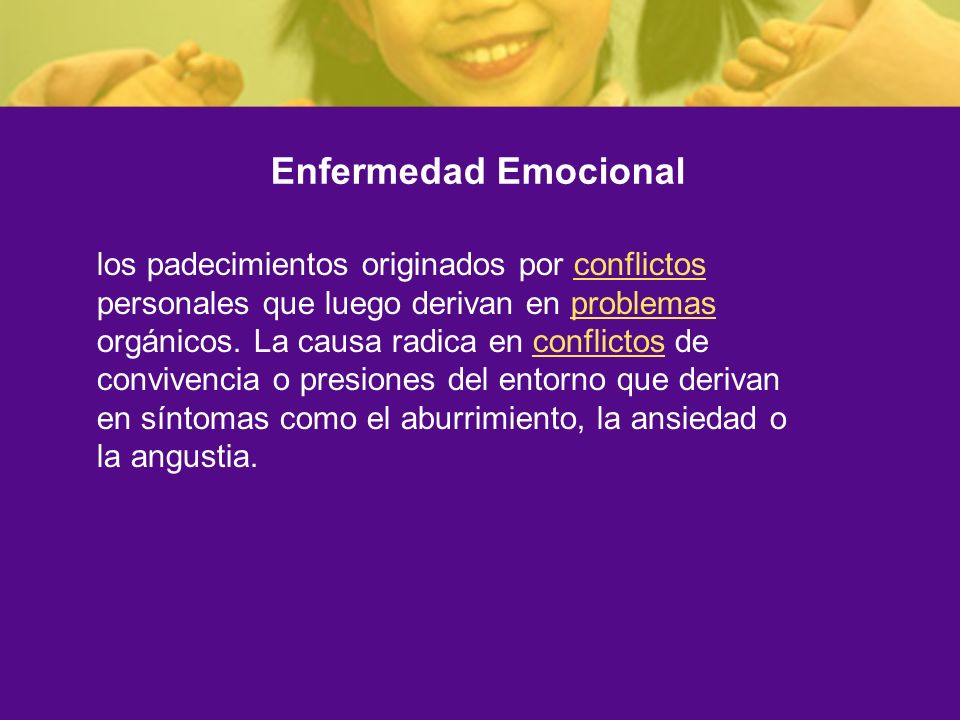 Enfermedad Emocional

los padecimientos originados por conflictos personales que luego derivan en problemas orgánicos. La causa radica en conflictos de convivencia o presiones del entorno que derivan en síntomas como el aburrimiento, la ansiedad o la angustia.